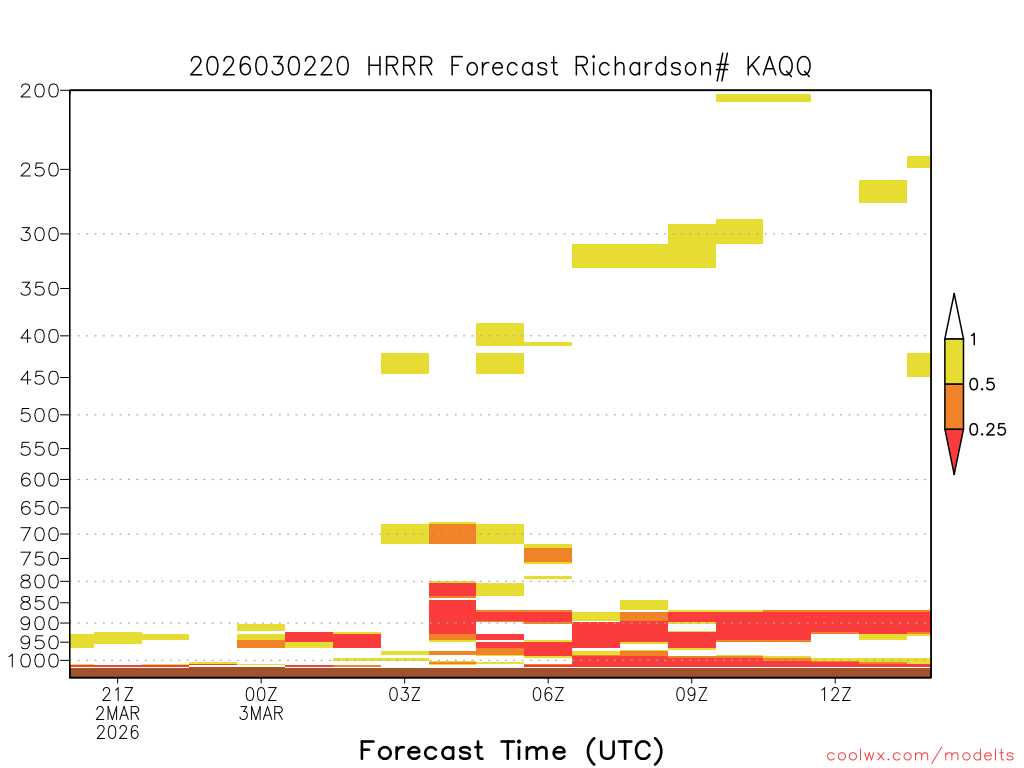 2026030220 HRRR Forecast Richardson# KAQQ

200
250
300
350
400
450
500
550
600
650
700
750
800
850
900
950
1000

1
0.5
0.25

21Z 2MAR 2026
00Z 3MAR
03Z
06Z
09Z
12Z

Forecast Time (UTC)

coolwx.com/modelts